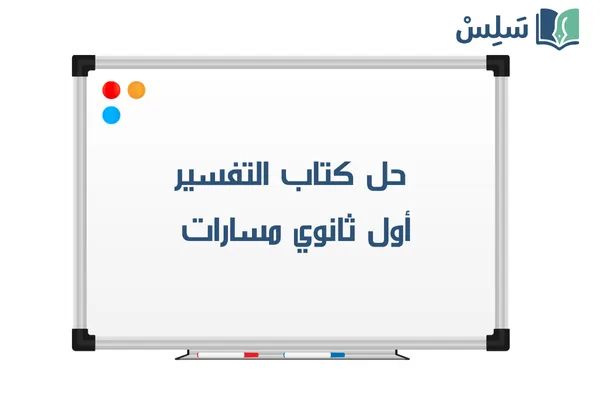 سَلِسْ

حل كتاب التفسير
أول ثانوي مسارات